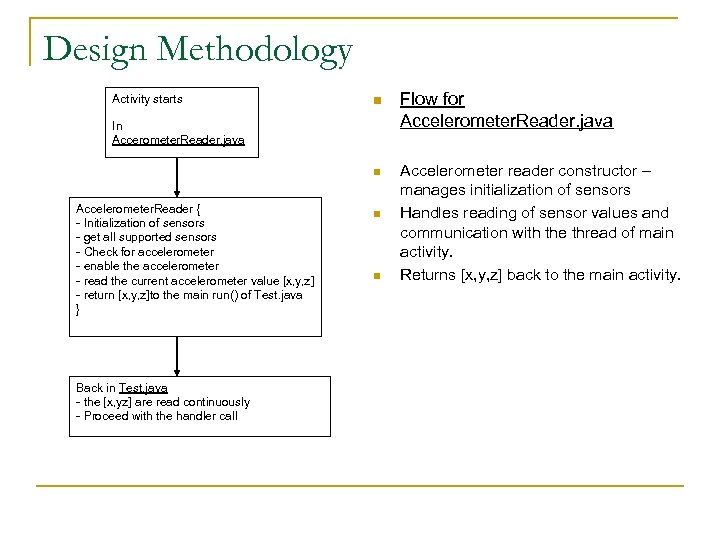 Design Methodology

Activity starts

In AccerometerReader.java

AccelerometerReader {
- Initialization of sensors
- get all supported sensors
- Check for accelerometer
- enable the accelerometer
- read the current accelerometer value [x,y,z]
- return [x,y,z]to the main run() of Test.java
}

Back in Test.java
- the [x,yz] are read continuously
- Proceed with the handler call

Flow for AccelerometerReader.java

Accelerometer reader constructor – manages initialization of sensors

Handles reading of sensor values and communication with the thread of main activity.

Returns [x,y,z] back to the main activity.